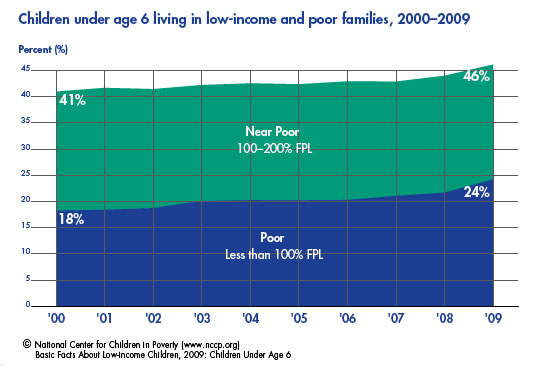 Children under age 6 living in low-income and poor families, 2000–2009

Percent (%)

45
40
35
30
25
20
15
10
5
0

41%
46%
Near Poor
100–200% FPL
18%
24%
Poor
Less than 100% FPL

'00 '01 '02 '03 '04 '05 '06 '07 '08 '09

© National Center for Children in Poverty (www.nccp.org)
Basic Facts About Low-income Children, 2009: Children Under Age 6